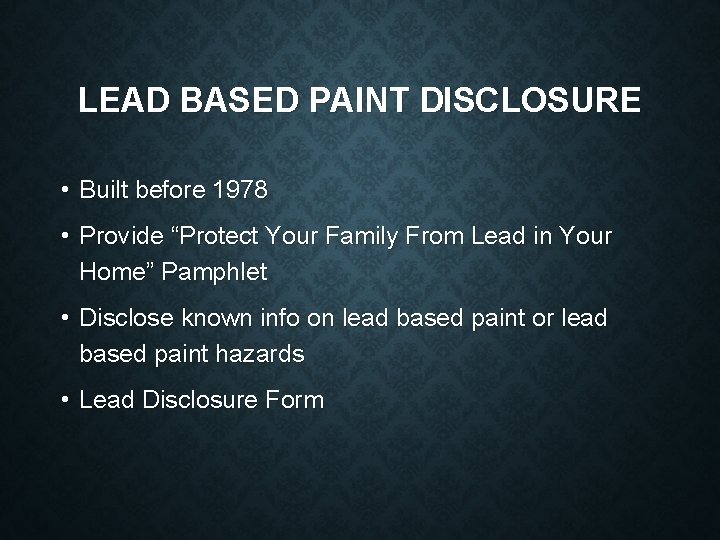 LEAD BASED PAINT DISCLOSURE

• Built before 1978

• Provide “Protect Your Family From Lead in Your Home” Pamphlet

• Disclose known info on lead based paint or lead based paint hazards

• Lead Disclosure Form